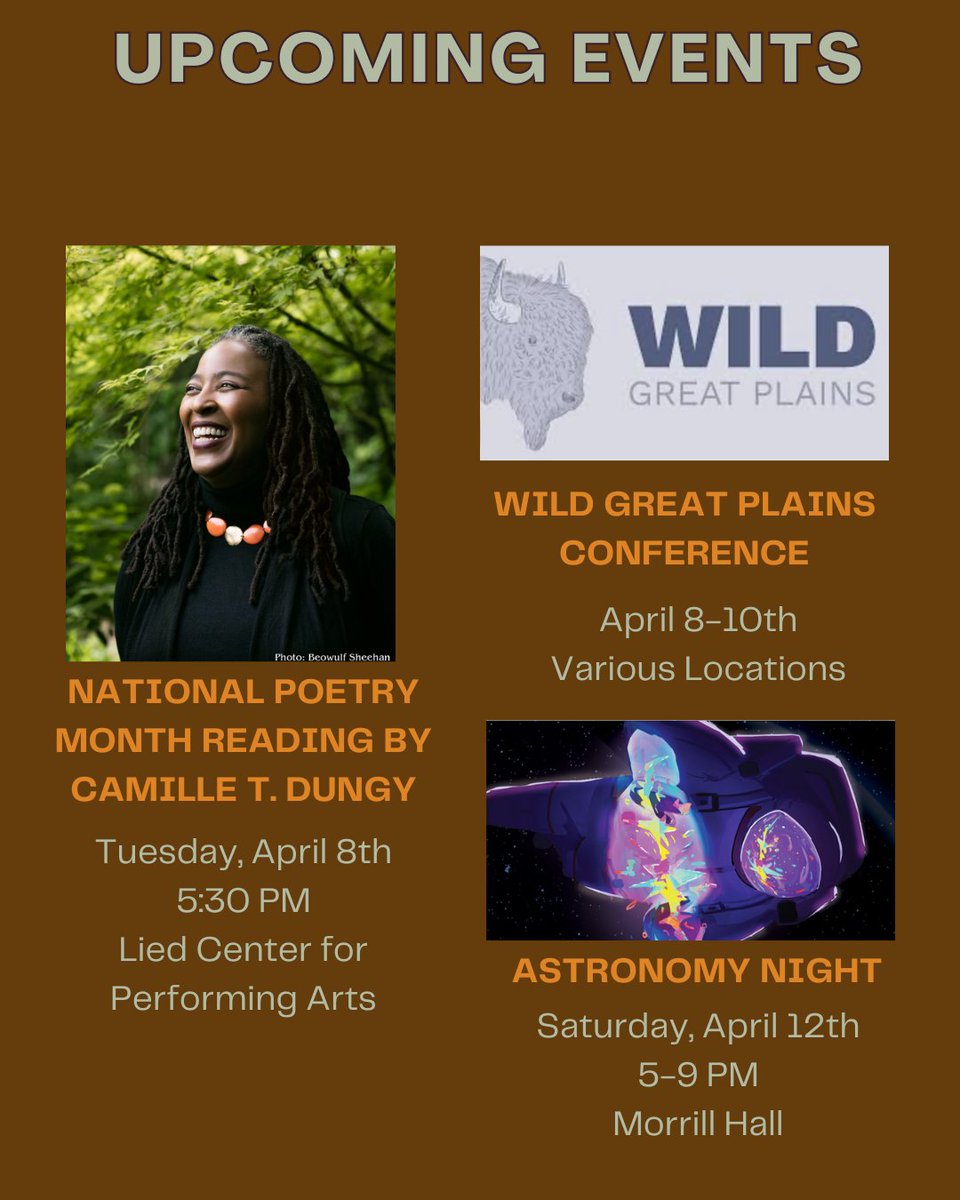 UPCOMING EVENTS

Photo: Beowulf Sheehan

NATIONAL POETRY MONTH READING BY CAMILLE T. DUNGY

Tuesday, April 8th
5:30 PM
Lied Center for Performing Arts

WILD
GREAT PLAINS

WILD GREAT PLAINS CONFERENCE

April 8-10th
Various Locations

ASTRONOMY NIGHT

Saturday, April 12th
5-9 PM
Morrill Hall